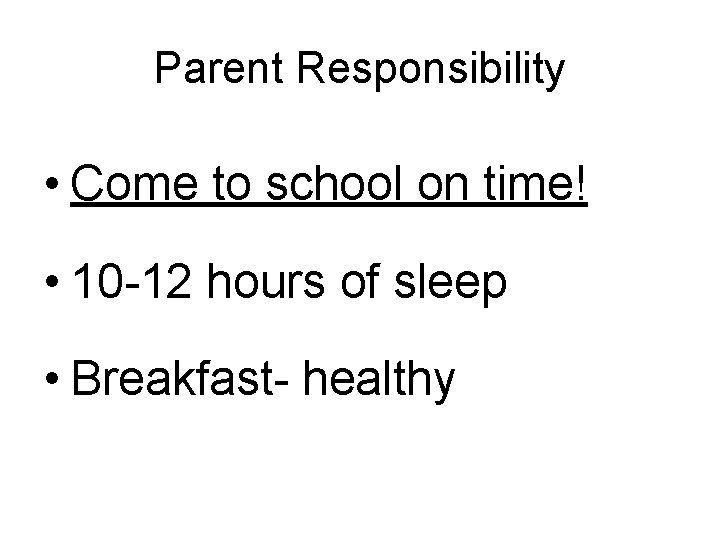 Parent Responsibility

• Come to school on time!

• 10-12 hours of sleep

• Breakfast- healthy